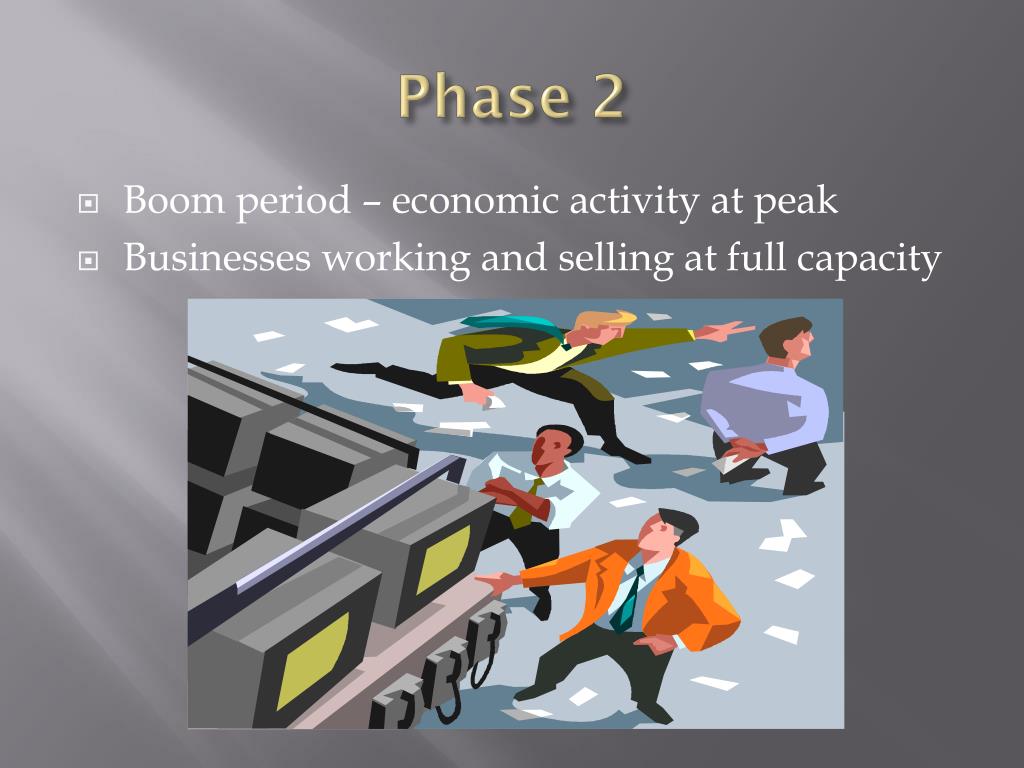 Phase 2

Boom period – economic activity at peak

Businesses working and selling at full capacity